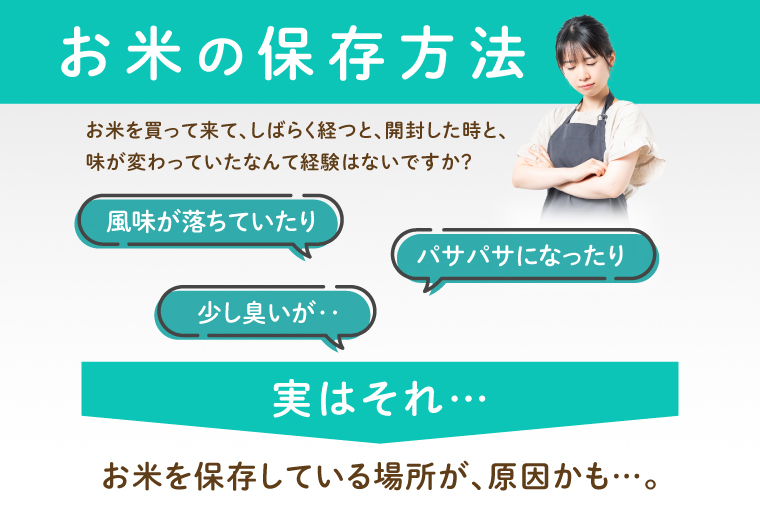 お米の保存方法

お米を買って来て、しばらく経つと、開封した時と、味が変わっていたなんて経験はないですか？

風味が落ちていたり

パサパサになったり

少し臭いが‥

実はそれ…

お米を保存している場所が、原因かも…。